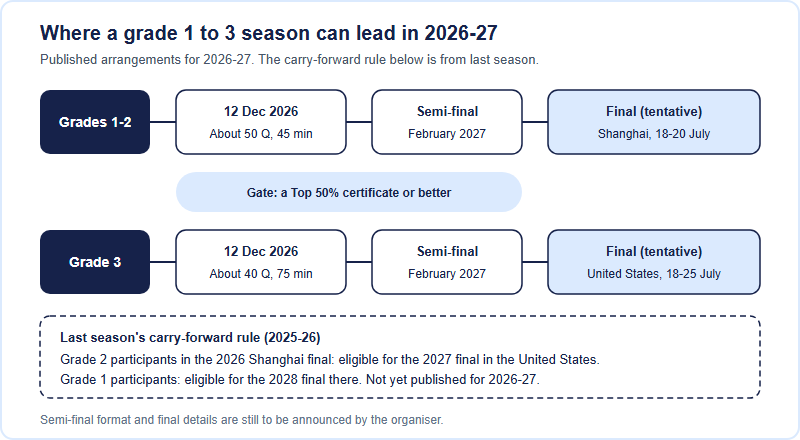 Where a grade 1 to 3 season can lead in 2026-27

Published arrangements for 2026-27. The carry-forward rule below is from last season.

Grades 1-2

12 Dec 2026
About 50 Q, 45 min

Semi-final
February 2027

Final (tentative)
Shanghai, 18-20 July

Gate: a Top 50% certificate or better

Grade 3

12 Dec 2026
About 40 Q, 75 min

Semi-final
February 2027

Final (tentative)
United States, 18-25 July

Last season's carry-forward rule (2025-26)
Grade 2 participants in the 2026 Shanghai final: eligible for the 2027 final in the United States.
Grade 1 participants: eligible for the 2028 final there. Not yet published for 2026-27.

Semi-final format and final details are still to be announced by the organiser.